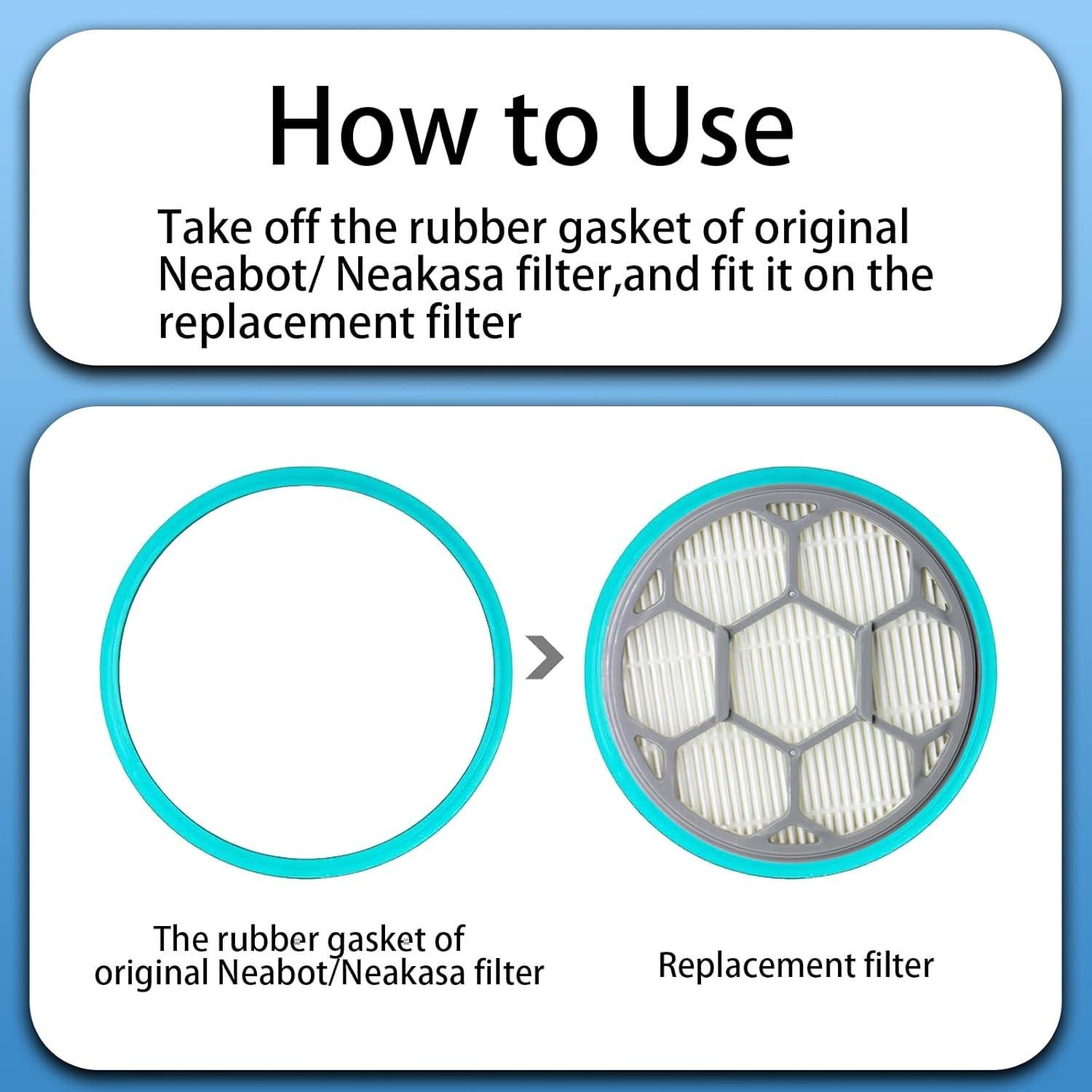 How to Use

Take off the rubber gasket of original Neabot/ Neakasa filter,and fit it on the replacement filter

The rubber gasket of original Neabot/Neakasa filter

Replacement filter